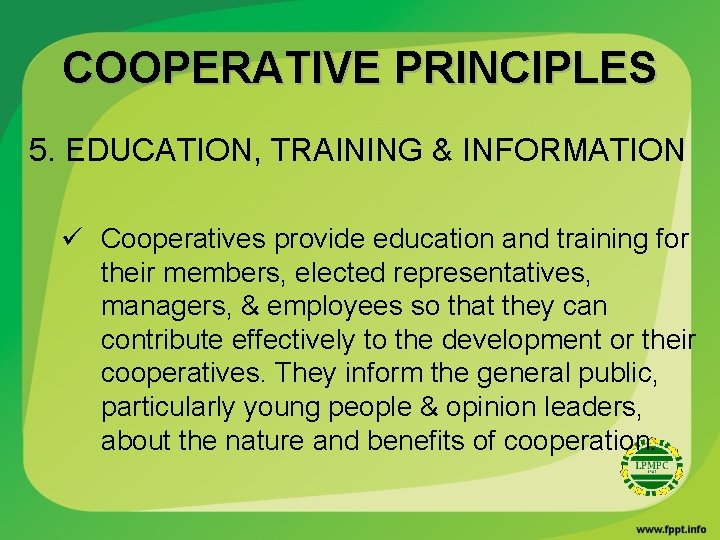 COOPERATIVE PRINCIPLES

5. EDUCATION, TRAINING & INFORMATION

✓ Cooperatives provide education and training for their members, elected representatives, managers, & employees so that they can contribute effectively to the development or their cooperatives. They inform the general public, particularly young people & opinion leaders, about the nature and benefits of cooperation.

LPMPC

www.fppt.info